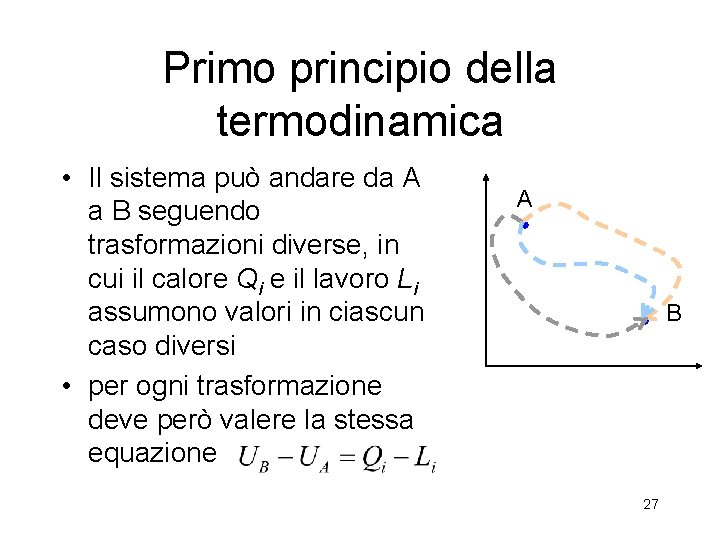 Primo principio della termodinamica

• Il sistema può andare da A a B seguendo trasformazioni diverse, in cui il calore $Q_i$ e il lavoro $L_i$ assumono valori in ciascun caso diversi

• per ogni trasformazione deve però valere la stessa equazione $U_B - U_A = Q_i - L_i$

A

B

27